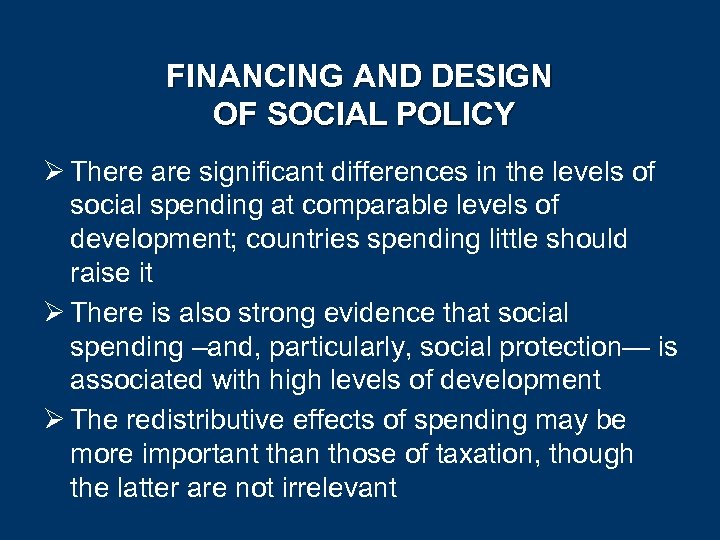 FINANCING AND DESIGN OF SOCIAL POLICY

➢ There are significant differences in the levels of social spending at comparable levels of development; countries spending little should raise it

➢ There is also strong evidence that social spending –and, particularly, social protection— is associated with high levels of development

➢ The redistributive effects of spending may be more important than those of taxation, though the latter are not irrelevant